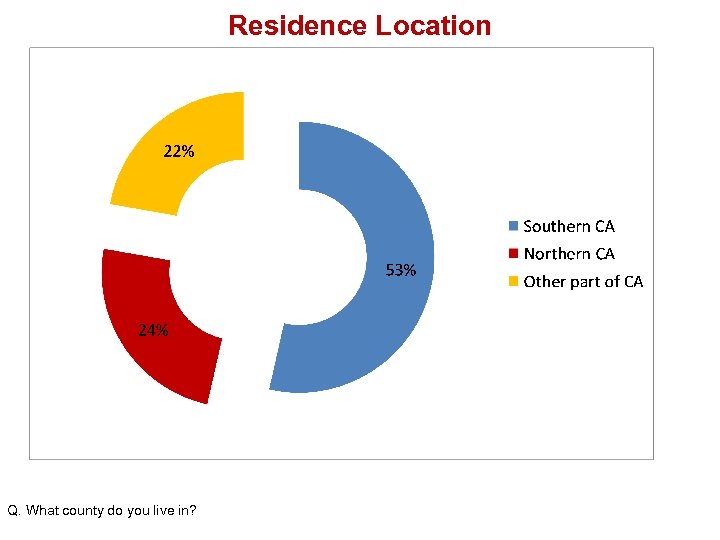 Residence Location

22%

53%

24%

Southern CA
Northern CA
Other part of CA

Q. What county do you live in?